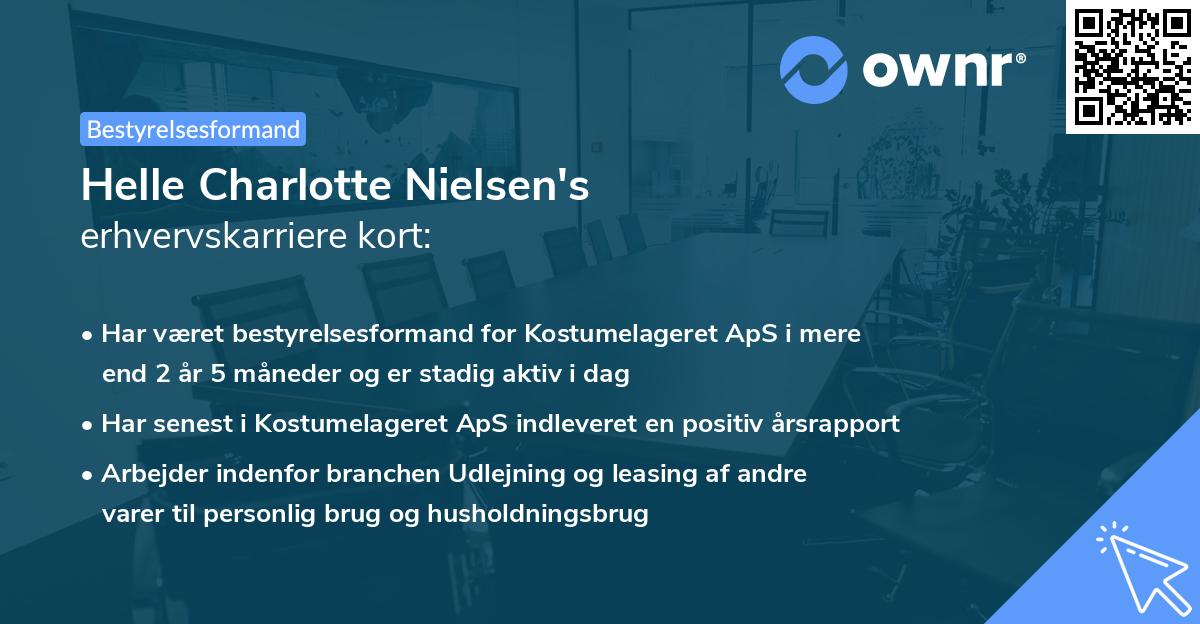 ownr®

Bestyrelsesformand

Helle Charlotte Nielsen's
erhvervskarriere kort:

• Har været bestyrelsesformand for Kostumelageret ApS i mere end 2 år 5 måneder og er stadig aktiv i dag
• Har senest i Kostumelageret ApS indleveret en positiv årsrapport
• Arbejder indenfor branchen Udlejning og leasing af andre varer til personlig brug og husholdningsbrug